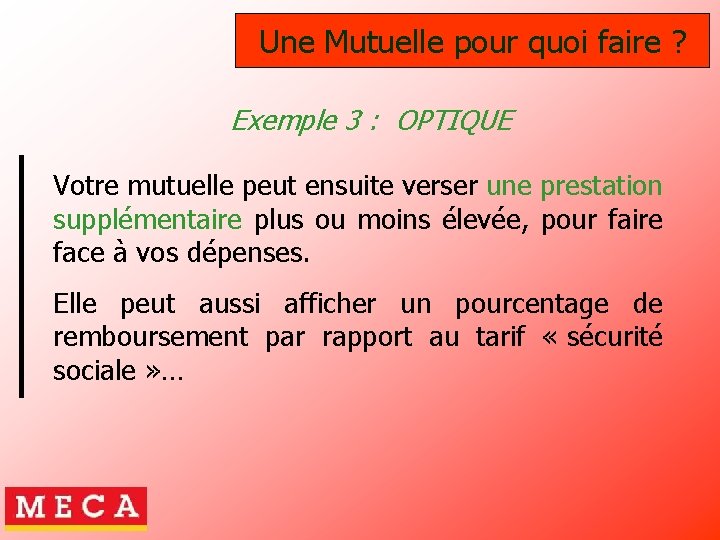 Une Mutuelle pour quoi faire ?

Exemple 3 : OPTIQUE

Votre mutuelle peut ensuite verser une prestation supplémentaire plus ou moins élevée, pour faire face à vos dépenses.

Elle peut aussi afficher un pourcentage de remboursement par rapport au tarif « sécurité sociale »…

MECA